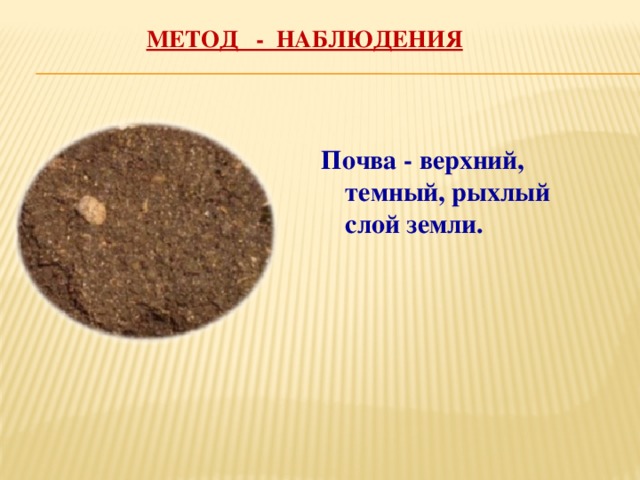 МЕТОД - НАБЛЮДЕНИЯ

Почва - верхний, темный, рыхлый слой земли.